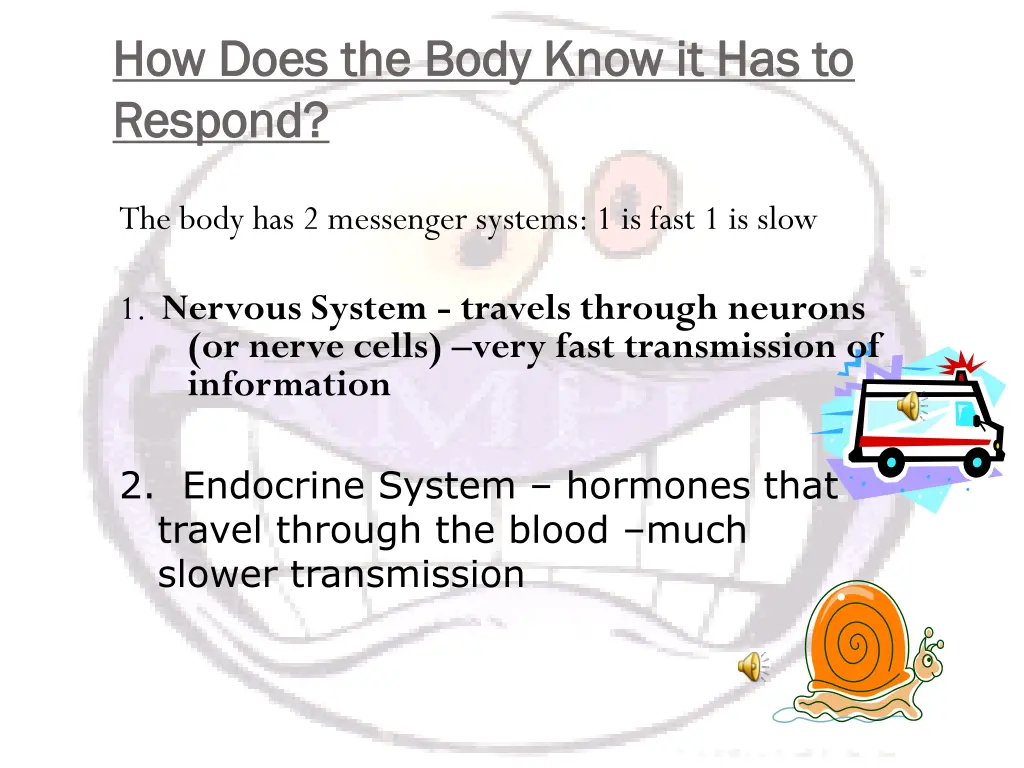 How Does the Body Know it Has to Respond?

The body has 2 messenger systems: 1 is fast 1 is slow

1. Nervous System - travels through neurons (or nerve cells) –very fast transmission of information

2. Endocrine System – hormones that travel through the blood –much slower transmission